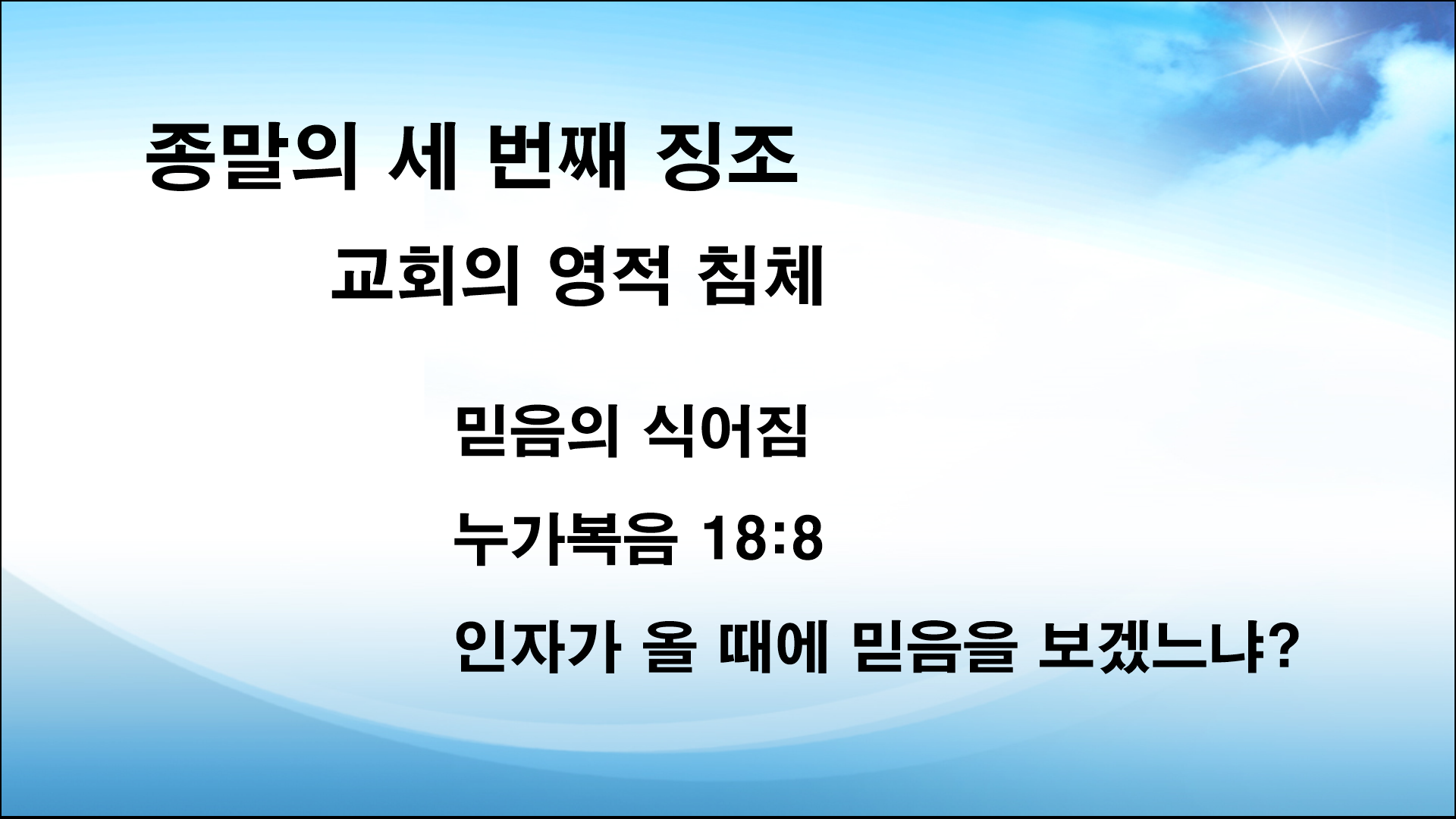 종말의 세 번째 징조

교회의 영적 침체

믿음의 식어짐

누가복음 18:8

인자가 올 때에 믿음을 보겠느냐?